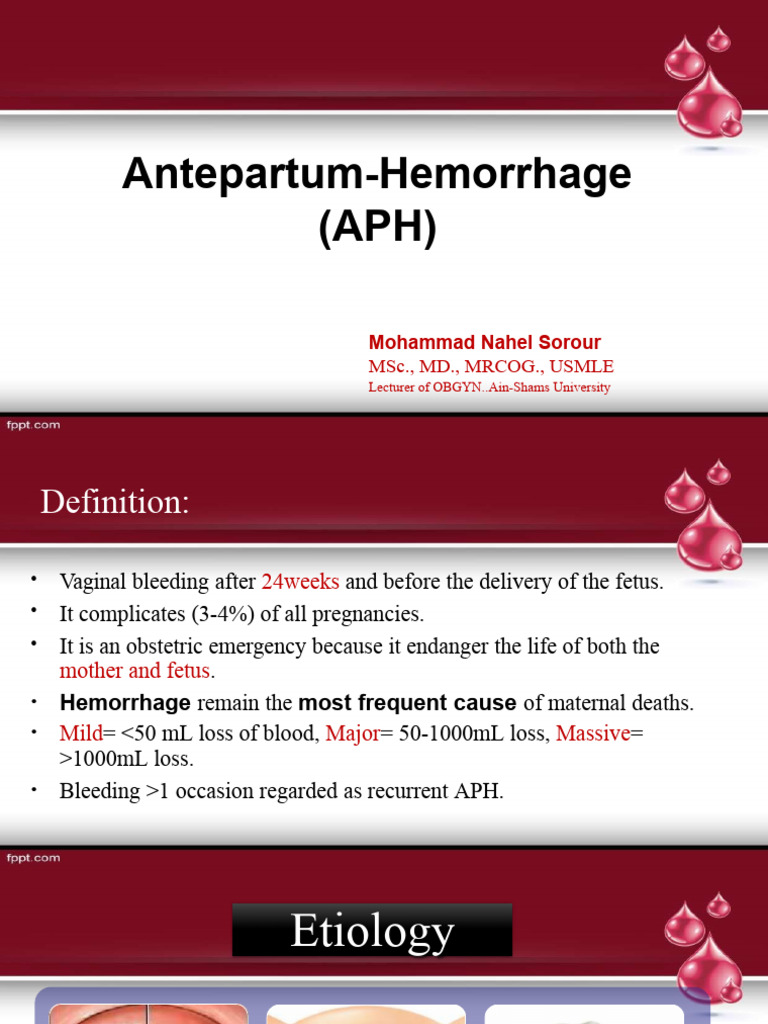 Antepartum-Hemorrhage (APH)

Mohammad Nahel Sorour
MSc., MD., MRCOG., USMLE
Lecturer of OBGYN..Ain-Shams University

fppt.com

Definition:

• Vaginal bleeding after 24weeks and before the delivery of the fetus.
• It complicates (3-4%) of all pregnancies.
• It is an obstetric emergency because it endanger the life of both the mother and fetus.
• Hemorrhage remain the most frequent cause of maternal deaths.
• Mild= <50 mL loss of blood, Major= 50-1000mL loss, Massive= >1000mL loss.
• Bleeding >1 occasion regarded as recurrent APH.

fppt.com

Etiology